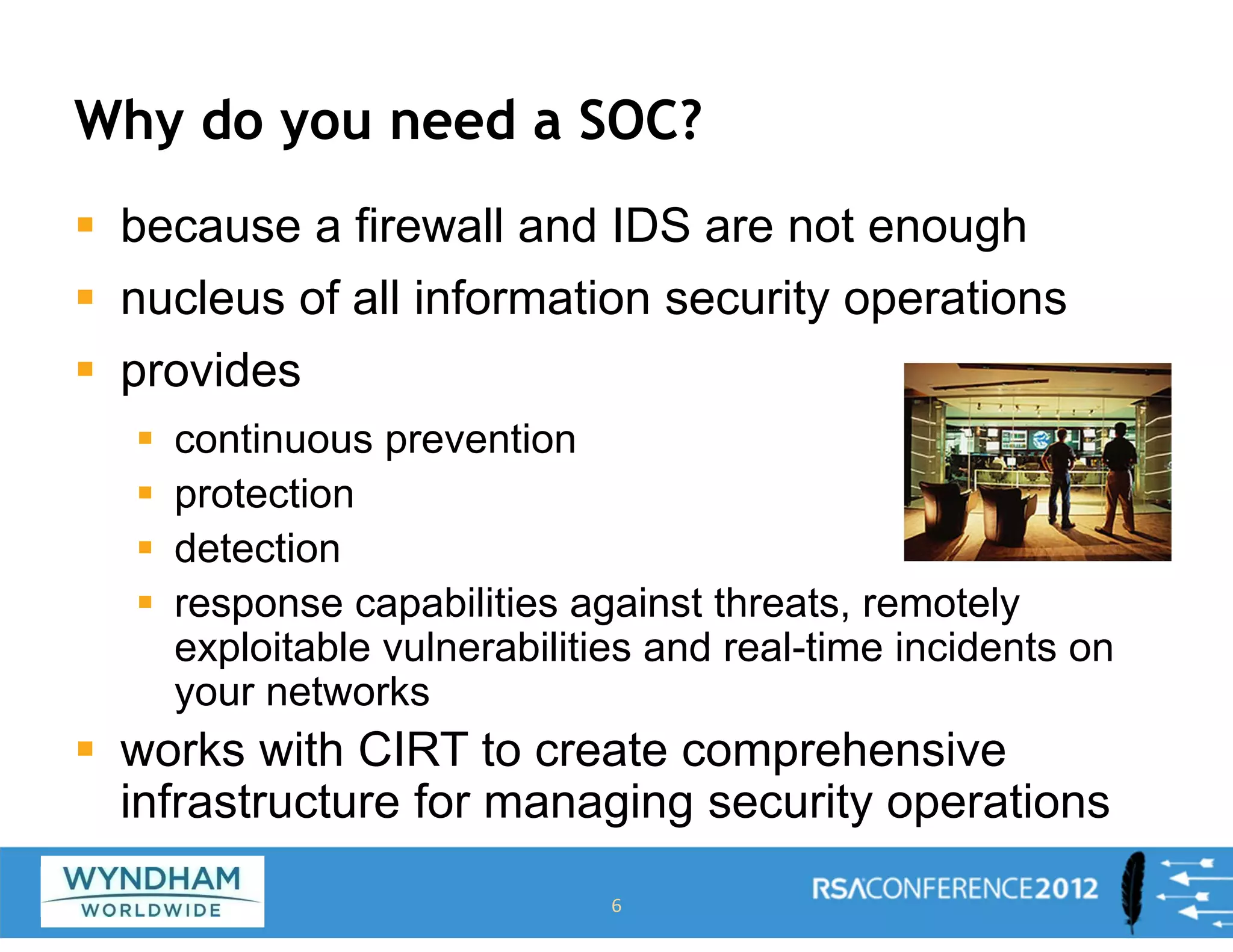 Why do you need a SOC?

- because a firewall and IDS are not enough
- nucleus of all information security operations
- provides
  - continuous prevention
  - protection
  - detection
  - response capabilities against threats, remotely exploitable vulnerabilities and real-time incidents on your networks
- works with CIRT to create comprehensive infrastructure for managing security operations

WYNDHAM WORLDWIDE

6

RSACONFERENCE2012